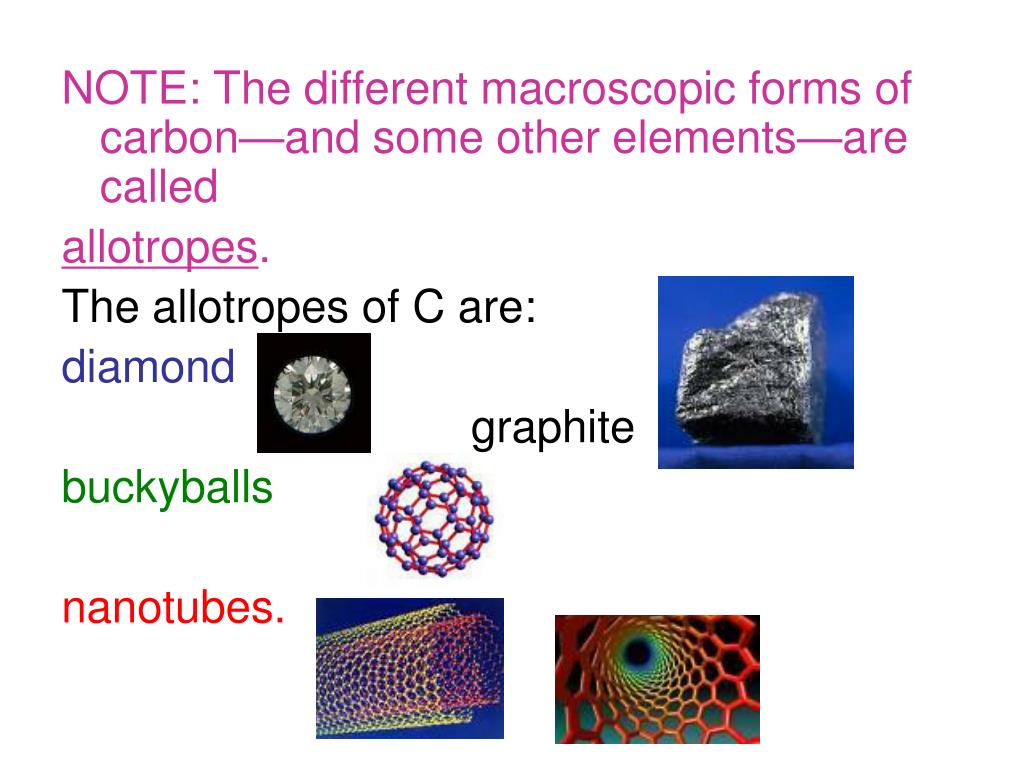 NOTE: The different macroscopic forms of carbon—and some other elements—are called

allotropes.

The allotropes of C are:

diamond

graphite

buckyballs

nanotubes.